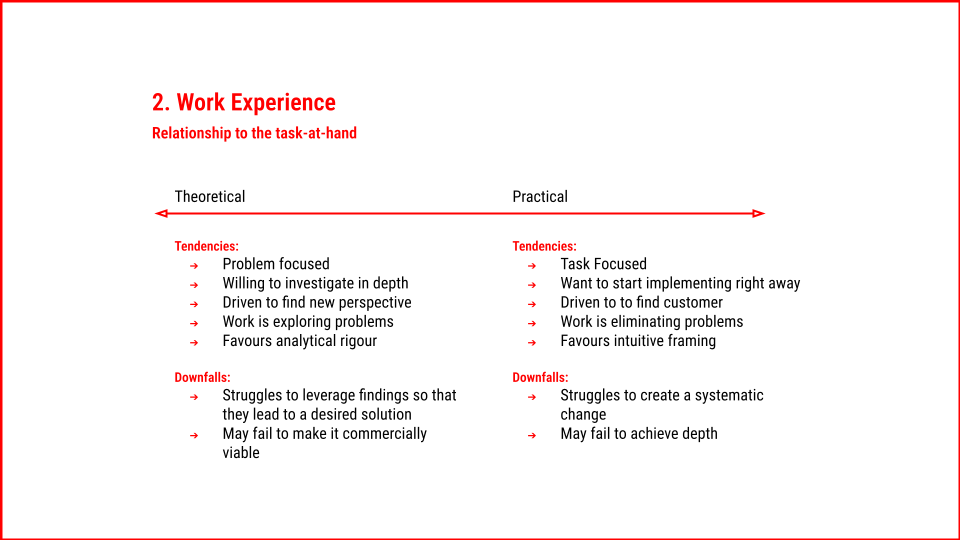 2. Work Experience
Relationship to the task-at-hand

Theoretical

Tendencies:
➔ Problem focused
➔ Willing to investigate in depth
➔ Driven to find new perspective
➔ Work is exploring problems
➔ Favours analytical rigour

Downfalls:
➔ Struggles to leverage findings so that they lead to a desired solution
➔ May fail to make it commercially viable

Practical

Tendencies:
➔ Task Focused
➔ Want to start implementing right away
➔ Driven to to find customer
➔ Work is eliminating problems
➔ Favours intuitive framing

Downfalls:
➔ Struggles to create a systematic change
➔ May fail to achieve depth